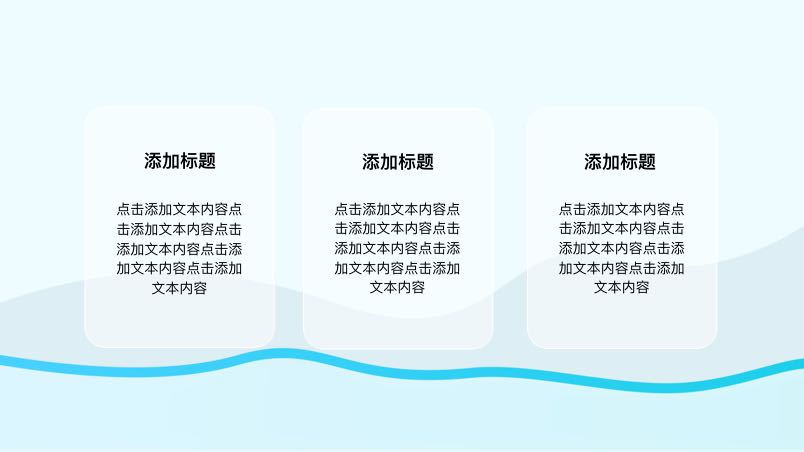 添加标题

点击添加文本内容点击添加文本内容点击添加文本内容点击添加文本内容点击添加文本内容

添加标题

点击添加文本内容点击添加文本内容点击添加文本内容点击添加文本内容点击添加文本内容

添加标题

点击添加文本内容点击添加文本内容点击添加文本内容点击添加文本内容点击添加文本内容